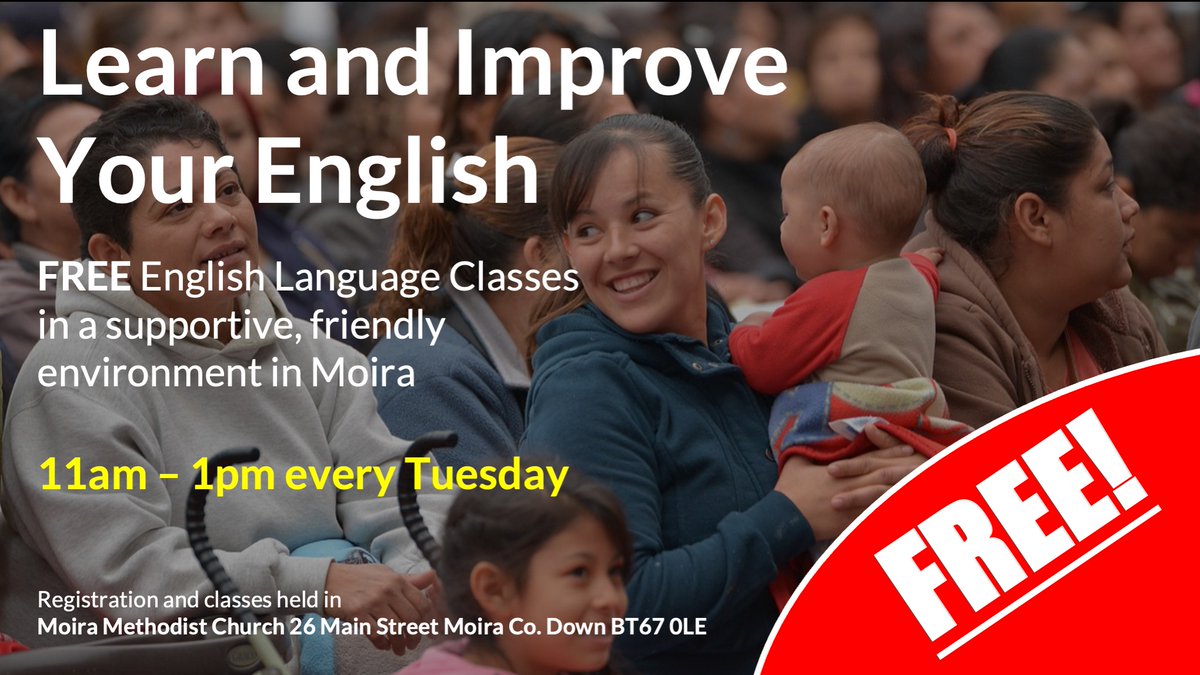 Learn and Improve Your English

FREE English Language Classes in a supportive, friendly environment in Moira

11am – 1pm every Tuesday

Registration and classes held in
Moira Methodist Church 26 Main Street Moira Co. Down BT67 0LE

FREE!